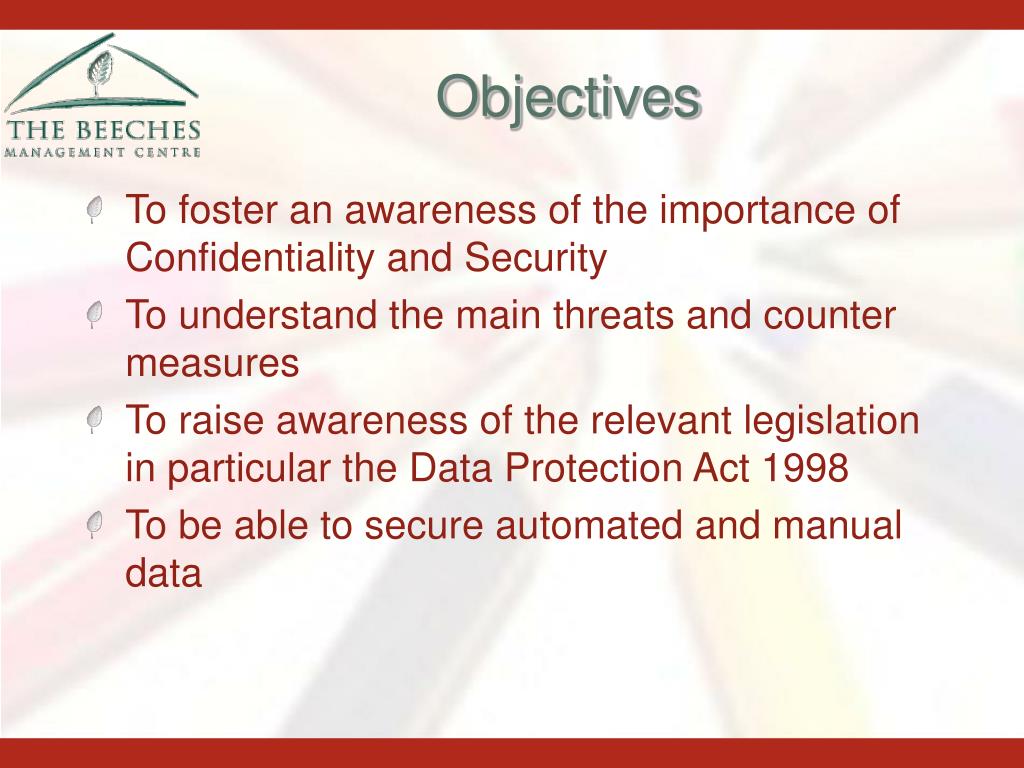 THE BEECHES
MANAGEMENT CENTRE

Objectives

To foster an awareness of the importance of Confidentiality and Security

To understand the main threats and counter measures

To raise awareness of the relevant legislation in particular the Data Protection Act 1998

To be able to secure automated and manual data